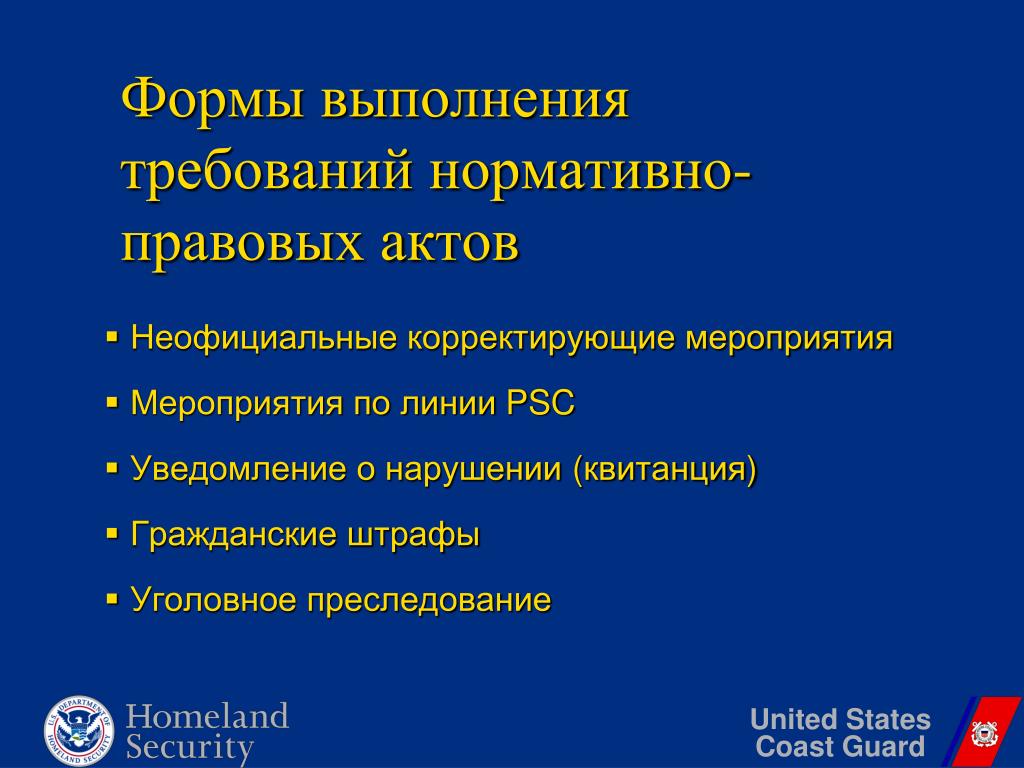 Формы выполнения требований нормативно-правовых актов

▪ Неофициальные корректирующие мероприятия

▪ Мероприятия по линии PSC

▪ Уведомление о нарушении (квитанция)

▪ Гражданские штрафы

▪ Уголовное преследование

U.S. DEPARTMENT OF HOMELAND SECURITY

Homeland Security

United States Coast Guard